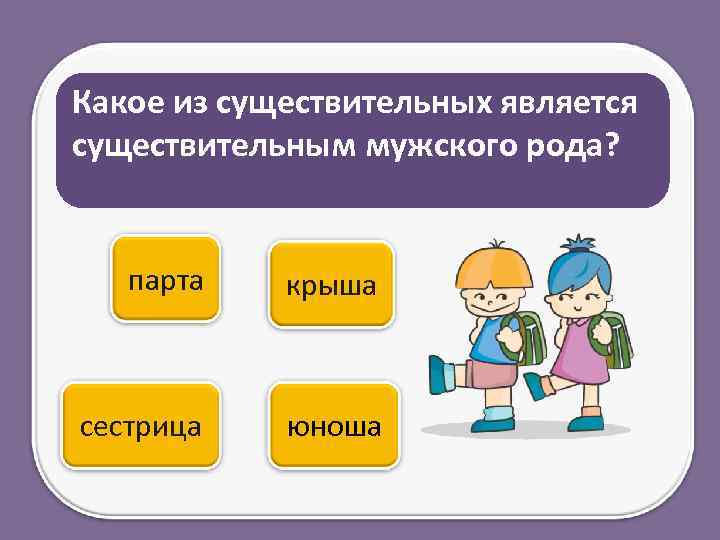 Какое из существительных является существительным мужского рода?

парта

крыша

сестрица

юноша